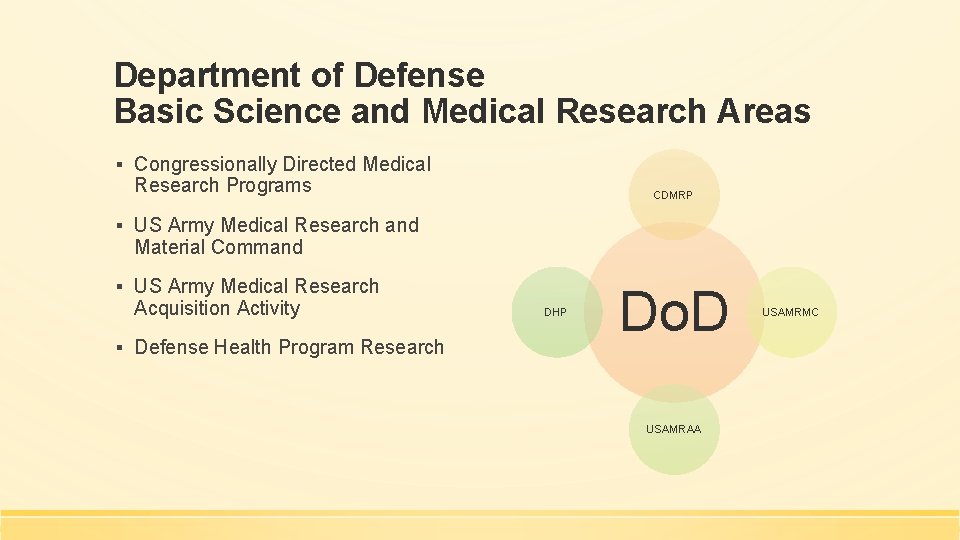 Department of Defense
Basic Science and Medical Research Areas

▪ Congressionally Directed Medical Research Programs

▪ US Army Medical Research and Material Command

▪ US Army Medical Research Acquisition Activity

▪ Defense Health Program Research

CDMRP

DHP

DoD

USAMRMC

USAMRAA